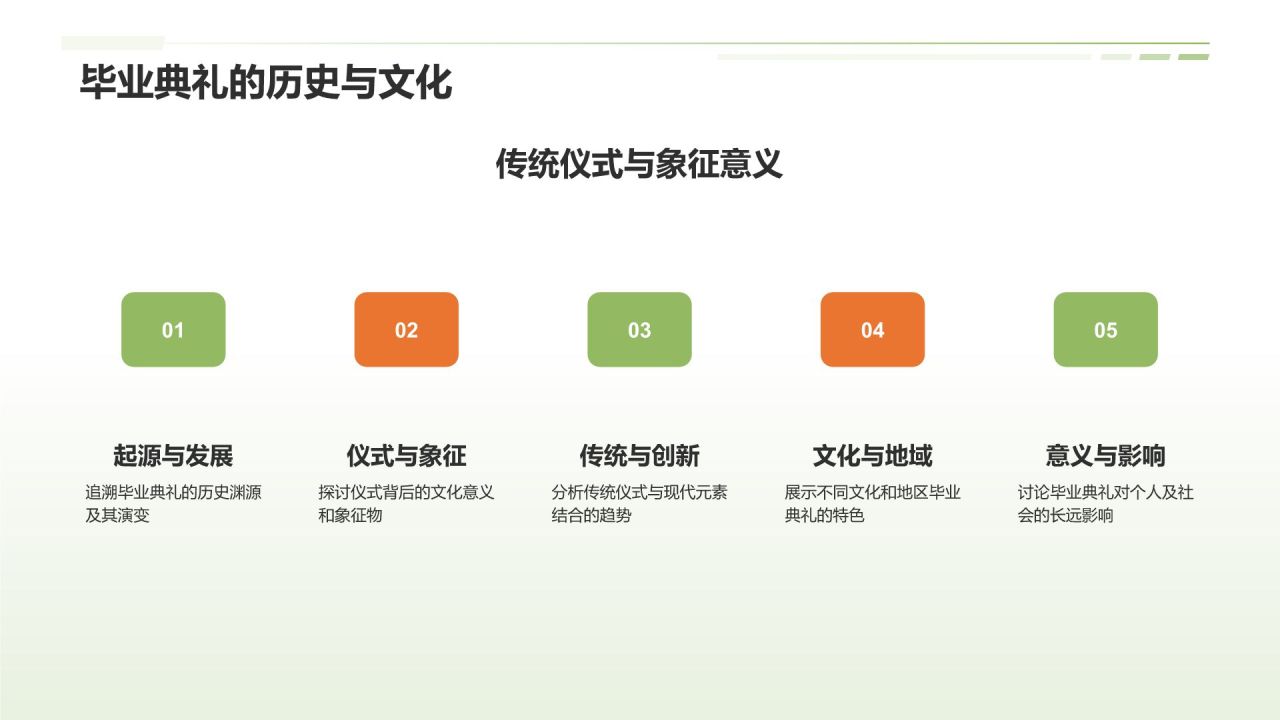 毕业典礼的历史与文化

传统仪式与象征意义

01

起源与发展

追溯毕业典礼的历史渊源及其演变

02

仪式与象征

探讨仪式背后的文化意义和象征物

03

传统与创新

分析传统仪式与现代元素结合的趋势

04

文化与地域

展示不同文化和地区毕业典礼的特色

05

意义与影响

讨论毕业典礼对个人及社会的长远影响